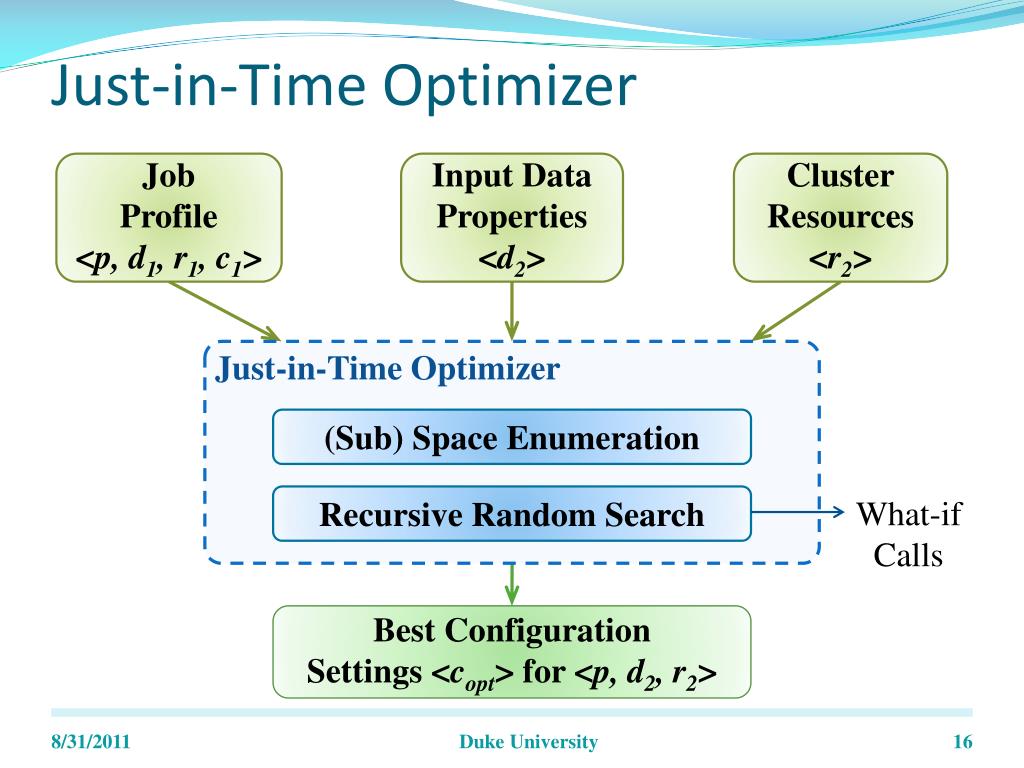 Just-in-Time Optimizer

Job Profile $<p, d_1, r_1, c_1>$

Input Data Properties $<d_2>$

Cluster Resources $<r_2>$

Just-in-Time Optimizer

(Sub) Space Enumeration

Recursive Random Search

What-if Calls

Best Configuration Settings $<c_{opt}>$ for $<p, d_2, r_2>$

8/31/2011

Duke University

16